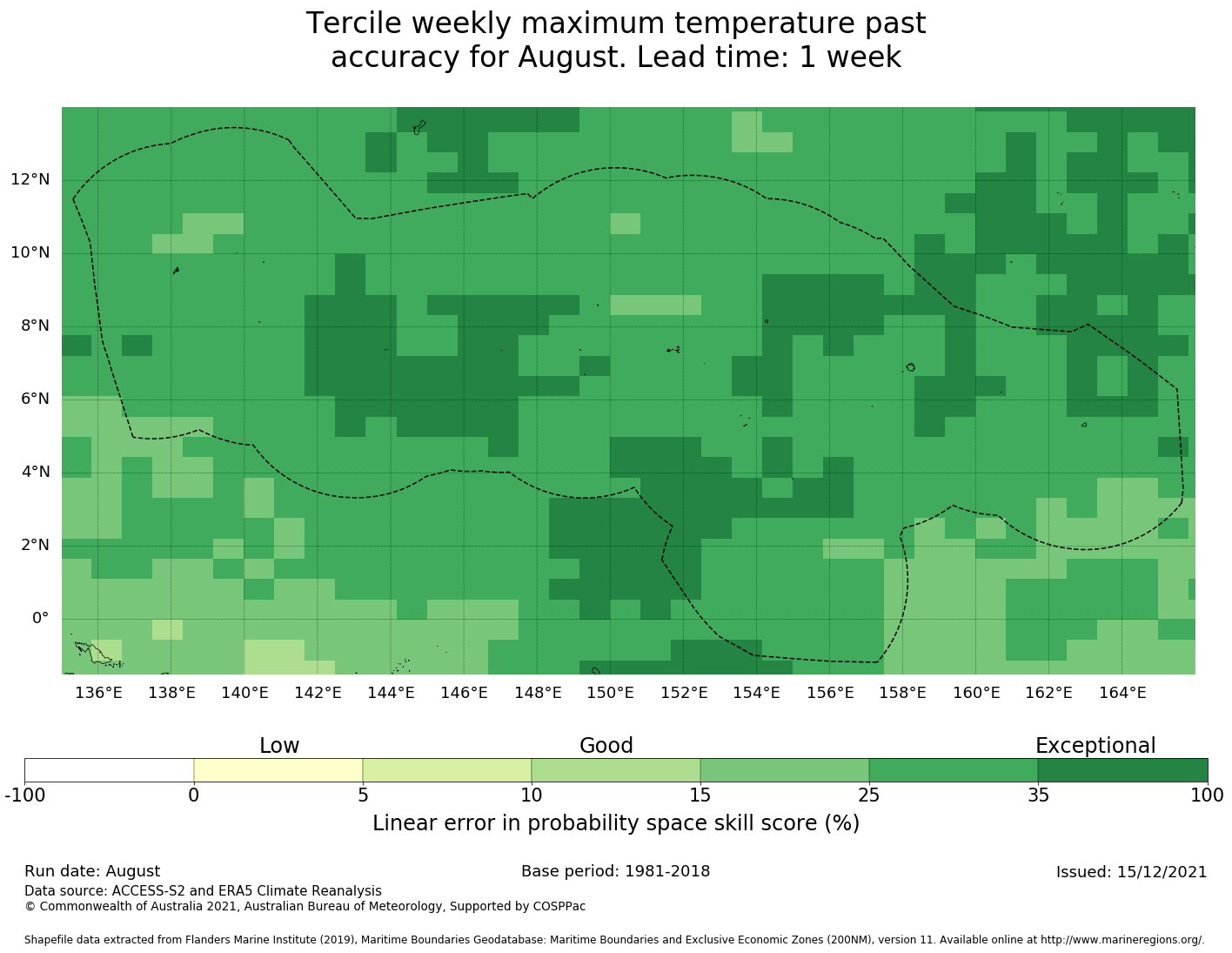 Tercile weekly maximum temperature past accuracy for August. Lead time: 1 week

12°N
10°N
8°N
6°N
4°N
2°N
0°

136°E 138°E 140°E 142°E 144°E 146°E 148°E 150°E 152°E 154°E 156°E 158°E 160°E 162°E 164°E

Low Good Exceptional

-100 0 5 10 15 25 35 100

Linear error in probability space skill score (%)

Run date: August

Base period: 1981-2018

Issued: 15/12/2021

Data source: ACCESS-S2 and ERA5 Climate Reanalysis
© Commonwealth of Australia 2021, Australian Bureau of Meteorology, Supported by COSPPac

Shapefile data extracted from Flanders Marine Institute (2019), Maritime Boundaries Geodatabase: Maritime Boundaries and Exclusive Economic Zones (200NM), version 11. Available online at http://www.marineregions.org/.